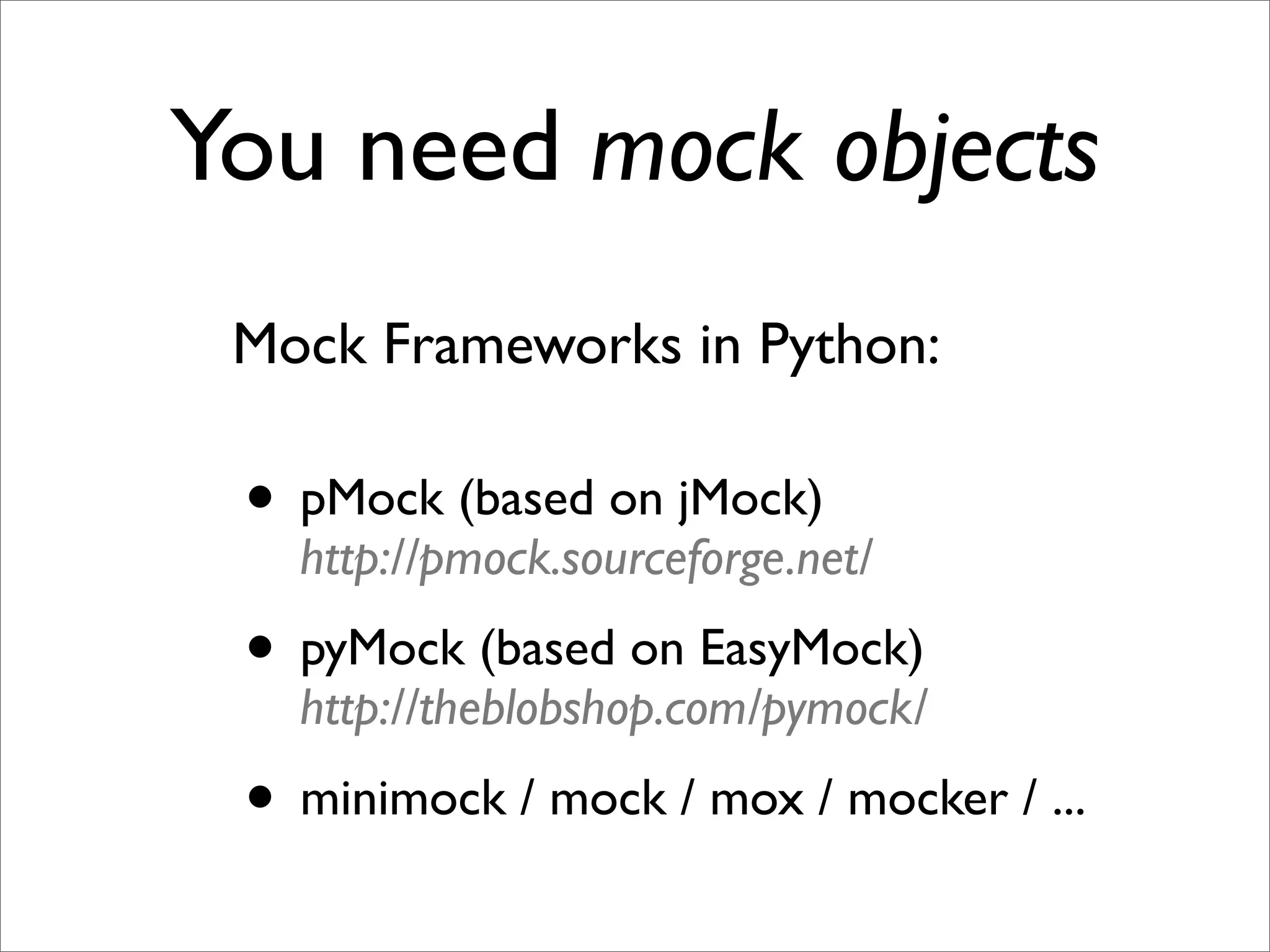 You need mock objects

Mock Frameworks in Python:

• pMock (based on jMock)
http://pmock.sourceforge.net/

• pyMock (based on EasyMock)
http://theblobshop.com/pymock/

• minimock / mock / mox / mocker / ...